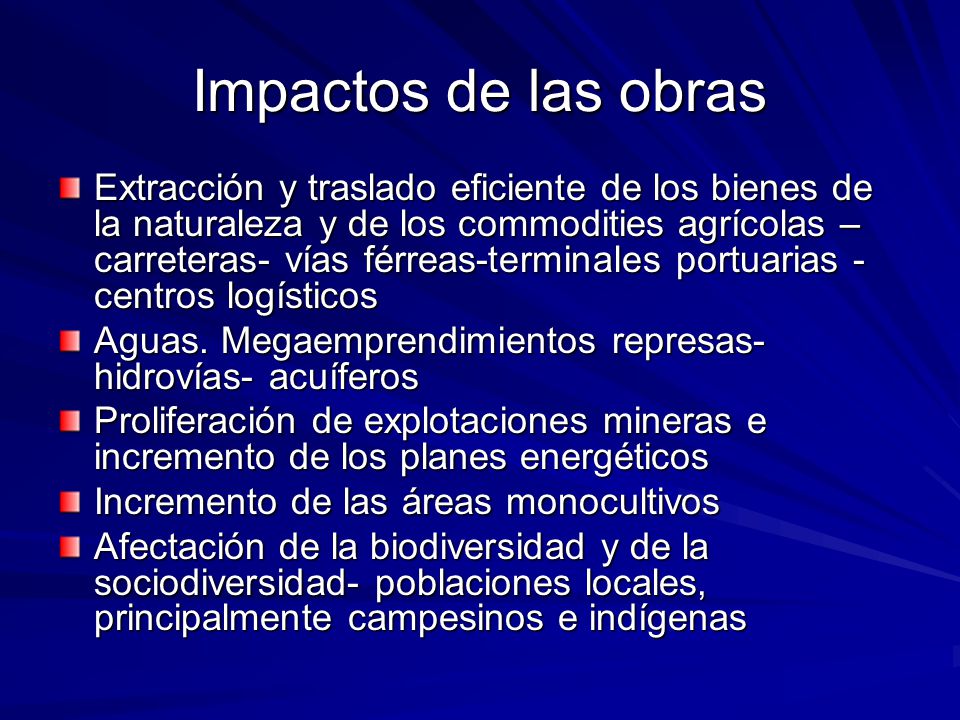 Impactos de las obras

Extracción y traslado eficiente de los bienes de la naturaleza y de los commodities agrícolas – carreteras- vías férreas-terminales portuarias - centros logísticos

Aguas. Megaemprendimientos represas- hidrovías- acuíferos

Proliferación de explotaciones mineras e incremento de los planes energéticos

Incremento de las áreas monocultivos

Afectación de la biodiversidad y de la sociodiversidad- poblaciones locales, principalmente campesinos e indígenas